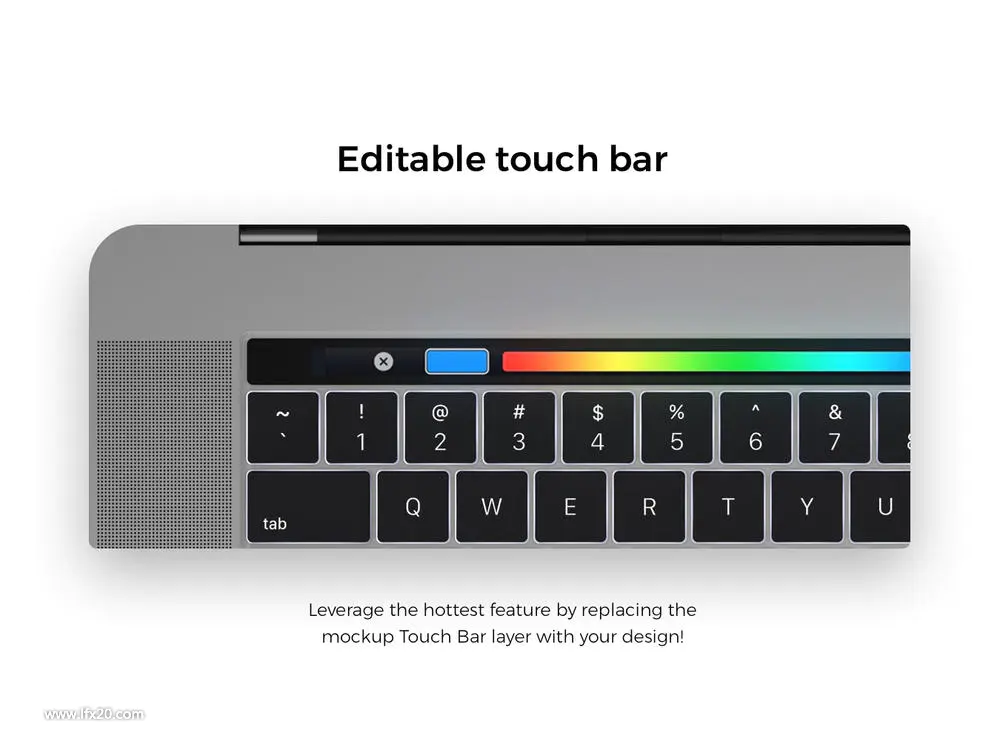 Editable touch bar

~
`
!
1
@
2
#
3
$
4
%
5
^
6
&
7

tab
Q
W
E
R
T
Y
U

Leverage the hottest feature by replacing the mockup Touch Bar layer with your design!

www.lfx20.com